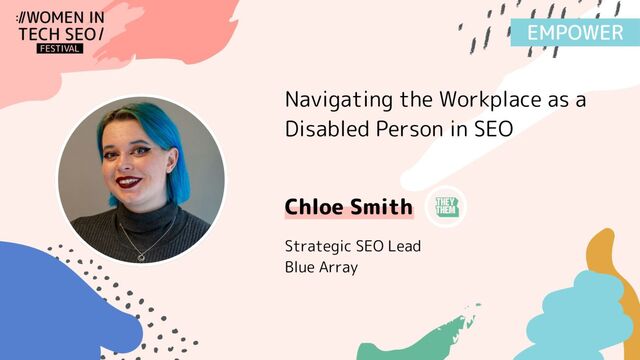 ://WOMEN IN TECH SEO/
FESTIVAL

EMPOWER

Navigating the Workplace as a Disabled Person in SEO

Chloe Smith

THEY THEM

Strategic SEO Lead
Blue Array